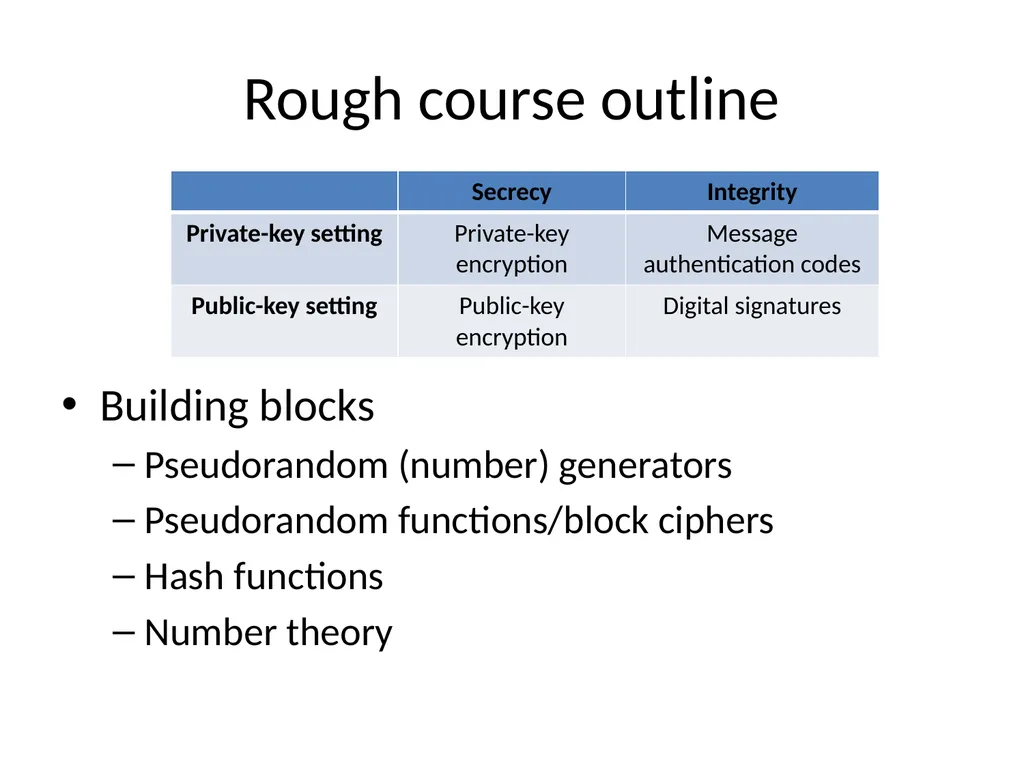 Rough course outline

|  | Secrecy | Integrity |
|---|---|---|
| Private-key setting | Private-key encryption | Message authentication codes |
| Public-key setting | Public-key encryption | Digital signatures |

• Building blocks
- Pseudorandom (number) generators
- Pseudorandom functions/block ciphers
- Hash functions
- Number theory